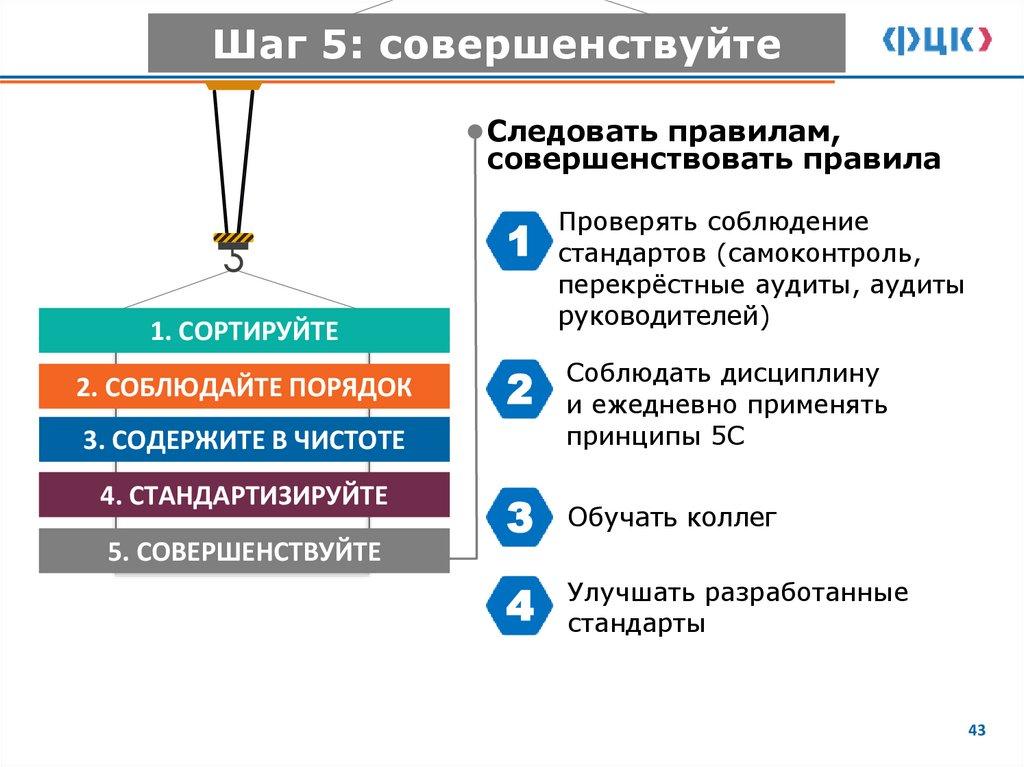 Шаг 5: совершенствуйте

ФЦК

1. СОРТИРУЙТЕ

2. СОБЛЮДАЙТЕ ПОРЯДОК

3. СОДЕРЖИТЕ В ЧИСТОТЕ

4. СТАНДАРТИЗИРУЙТЕ

5. СОВЕРШЕНСТВУЙТЕ

Следовать правилам, совершенствовать правила

1 Проверять соблюдение стандартов (самоконтроль, перекрёстные аудиты, аудиты руководителей)

2 Соблюдать дисциплину и ежедневно применять принципы 5С

3 Обучать коллег

4 Улучшать разработанные стандарты

43